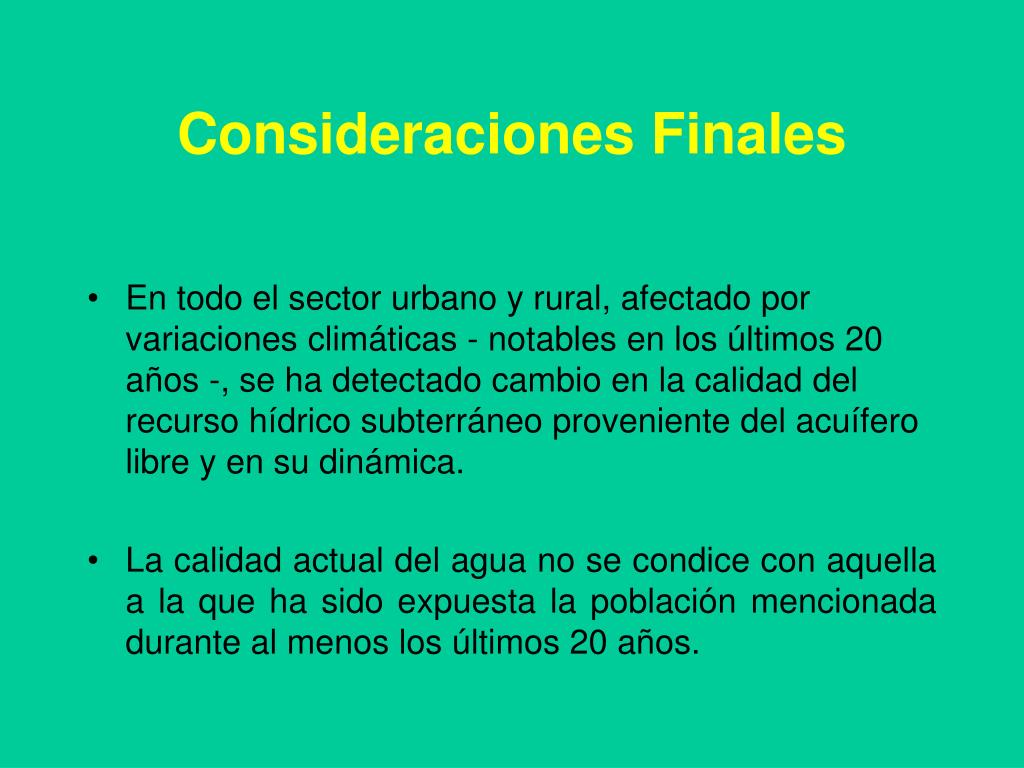 Consideraciones Finales

• En todo el sector urbano y rural, afectado por variaciones climáticas - notables en los últimos 20 años -, se ha detectado cambio en la calidad del recurso hídrico subterráneo proveniente del acuífero libre y en su dinámica.

• La calidad actual del agua no se condice con aquella a la que ha sido expuesta la población mencionada durante al menos los últimos 20 años.